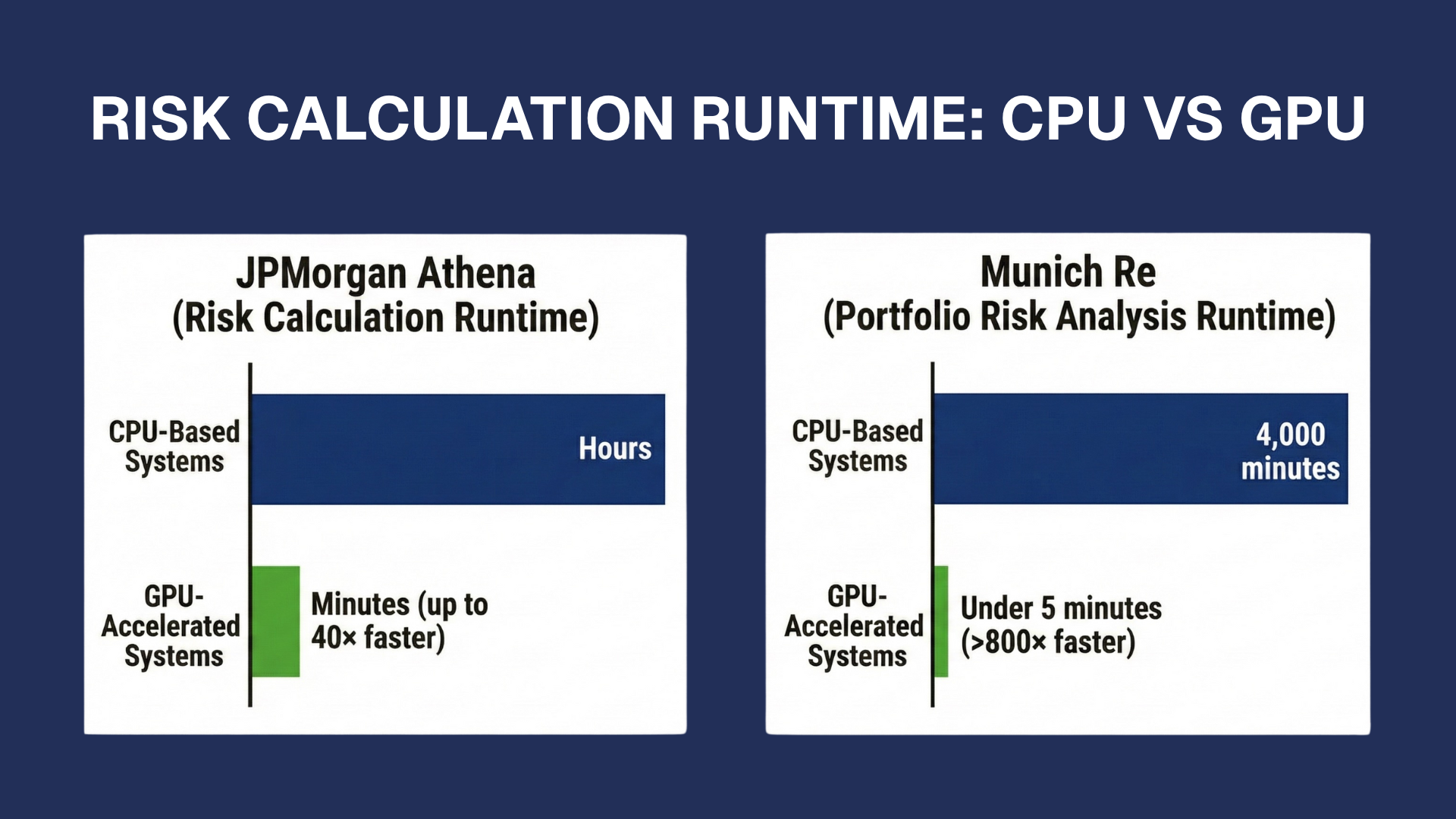 RISK CALCULATION RUNTIME: CPU VS GPU

JPMorgan Athena
(Risk Calculation Runtime)

CPU-Based Systems

Hours

GPU-Accelerated Systems

Minutes (up to 40× faster)

Munich Re
(Portfolio Risk Analysis Runtime)

CPU-Based Systems

4,000 minutes

GPU-Accelerated Systems

Under 5 minutes (>800× faster)